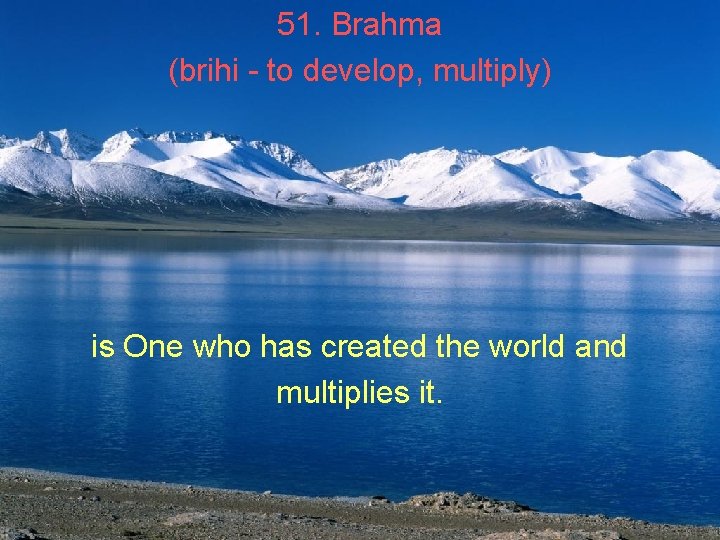 51. Brahma
(brihi - to develop, multiply)

is One who has created the world and multiplies it.